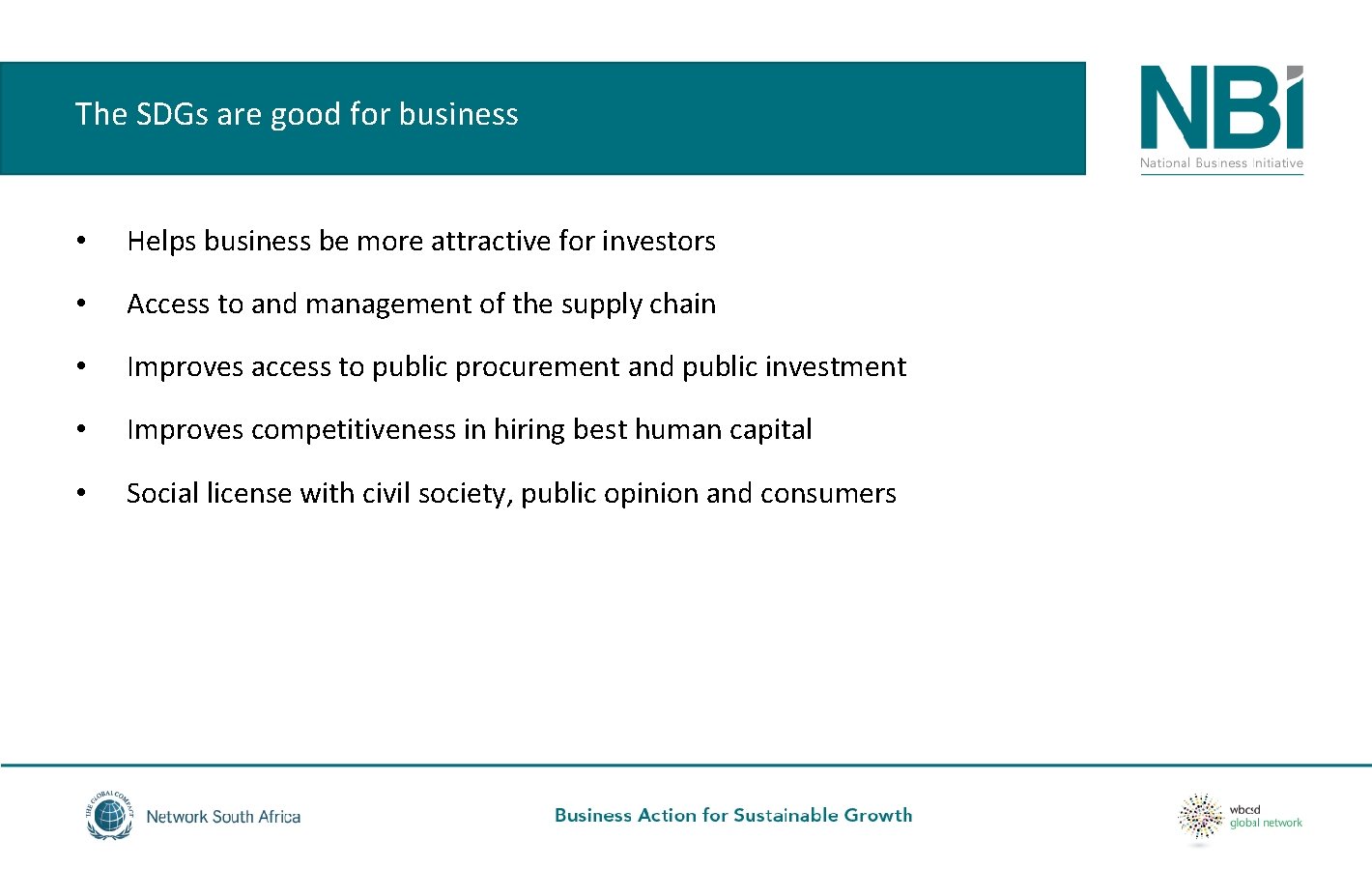 The SDGs are good for business

NBI
National Business Initiative

• Helps business be more attractive for investors

• Access to and management of the supply chain

• Improves access to public procurement and public investment

• Improves competitiveness in hiring best human capital

• Social license with civil society, public opinion and consumers

THE GLOBAL COMPACT
Network South Africa

Business Action for Sustainable Growth

wbcsd
global network